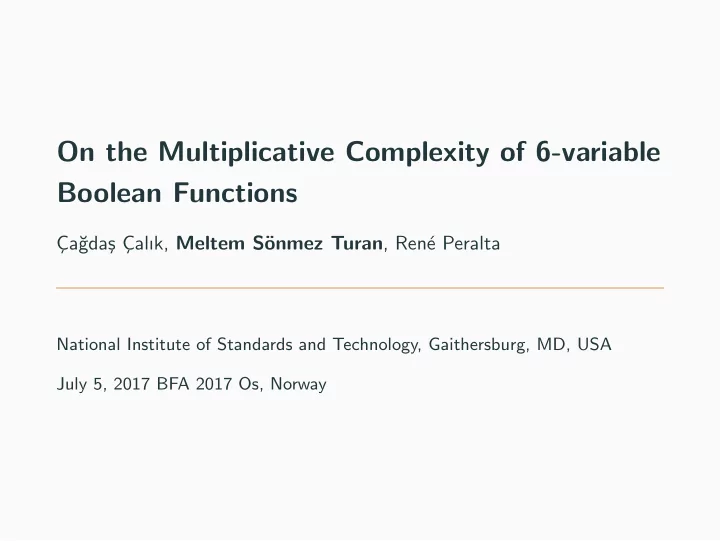 On the Multiplicative Complexity of 6-variable Boolean Functions

Çağdaş Çalık, Meltem Sönmez Turan, René Peralta

National Institute of Standards and Technology, Gaithersburg, MD, USA

July 5, 2017 BFA 2017 Os, Norway